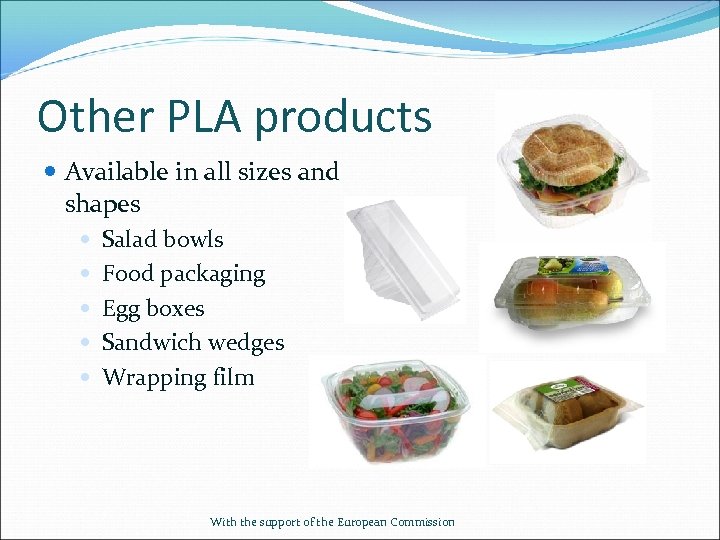 Other PLA products

Available in all sizes and shapes

Salad bowls

Food packaging

Egg boxes

Sandwich wedges

Wrapping film

With the support of the European Commission